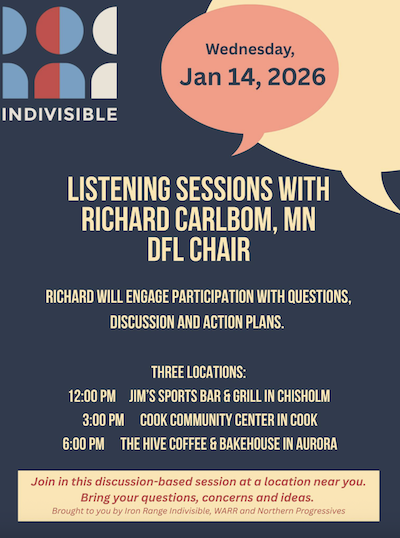 INDIVISIBLE

Wednesday,
Jan 14, 2026

LISTENING SESSIONS WITH RICHARD CARLBOM, MN DFL CHAIR

RICHARD WILL ENGAGE PARTICIPATION WITH QUESTIONS, DISCUSSION AND ACTION PLANS.

THREE LOCATIONS:
12:00 PM JIM'S SPORTS BAR & GRILL IN CHISHOLM
3:00 PM COOK COMMUNITY CENTER IN COOK
6:00 PM THE HIVE COFFEE & BAKEHOUSE IN AURORA

Join in this discussion-based session at a location near you.
Bring your questions, concerns and ideas.
Brought to you by Iron Range Indivisible, WARR and Northern Progressives